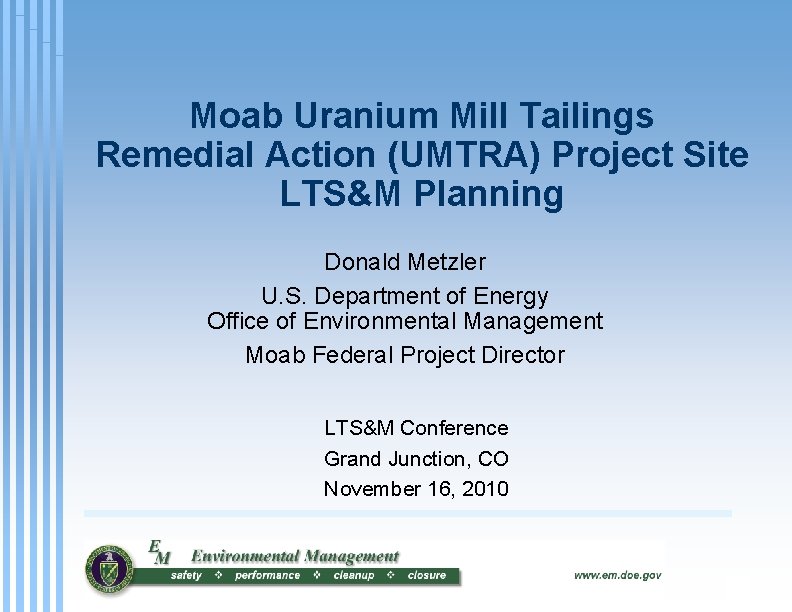 Moab Uranium Mill Tailings Remedial Action (UMTRA) Project Site LTS&M Planning

Donald Metzler

U.S. Department of Energy
Office of Environmental Management

Moab Federal Project Director

LTS&M Conference

Grand Junction, CO

November 16, 2010

EM Environmental Management

safety ❖ performance ❖ cleanup ❖ closure

www.em.doe.gov